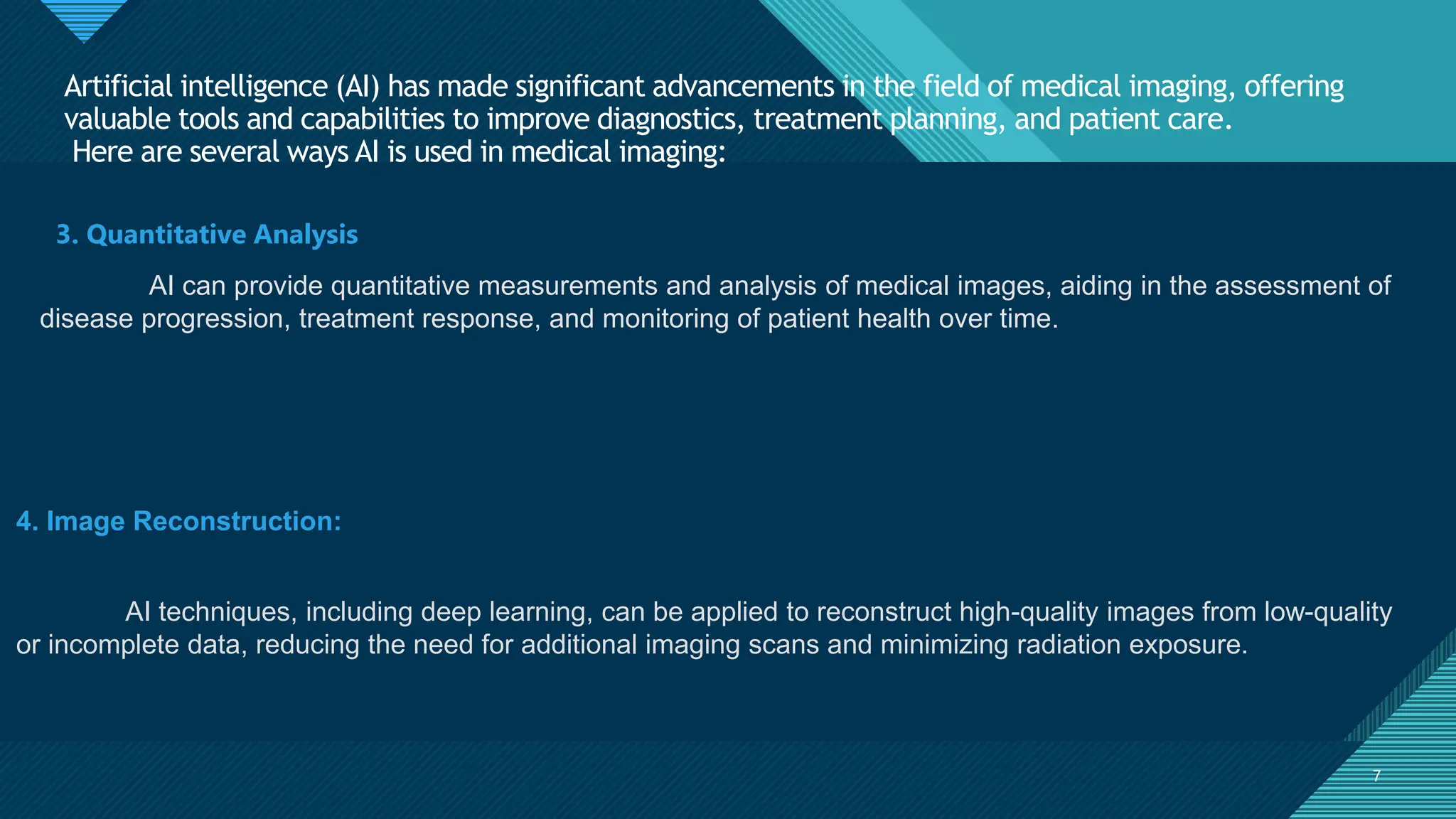 Artificial intelligence (AI) has made significant advancements in the field of medical imaging, offering valuable tools and capabilities to improve diagnostics, treatment planning, and patient care.
Here are several ways AI is used in medical imaging:

3. Quantitative Analysis

AI can provide quantitative measurements and analysis of medical images, aiding in the assessment of disease progression, treatment response, and monitoring of patient health over time.

4. Image Reconstruction:

AI techniques, including deep learning, can be applied to reconstruct high-quality images from low-quality or incomplete data, reducing the need for additional imaging scans and minimizing radiation exposure.

7